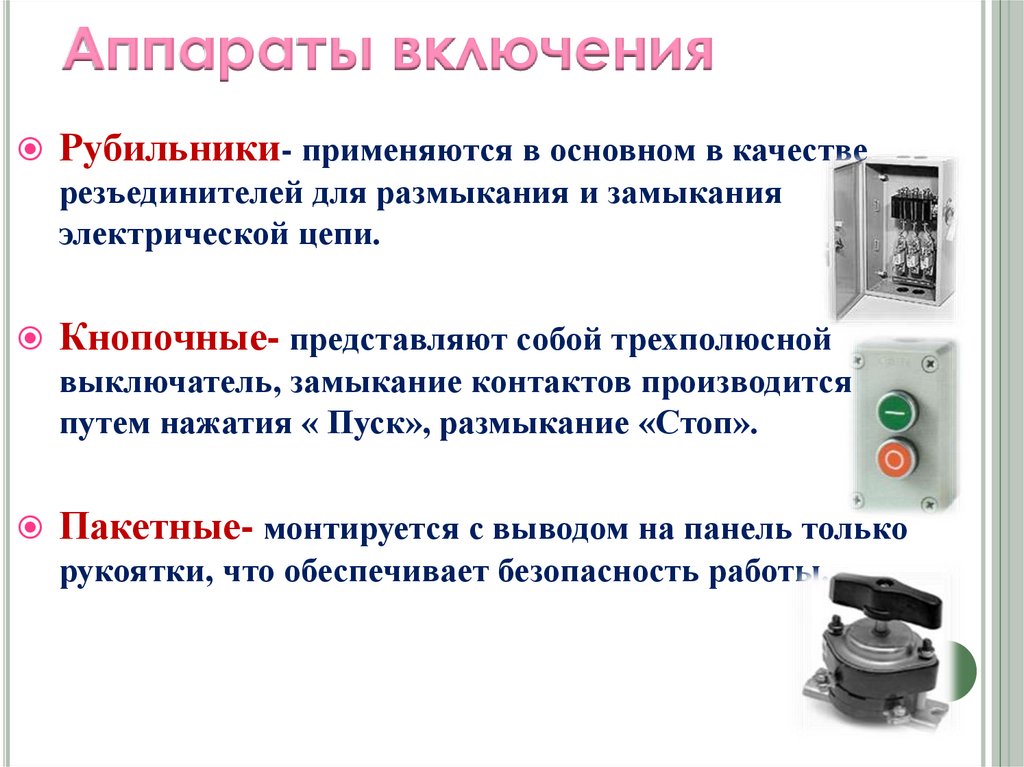 Аппараты включения

Рубильники- применяются в основном в качестве резъединителей для размыкания и замыкания электрической цепи.

Кнопочные- представляют собой трехполюсной выключатель, замыкание контактов производится путем нажатия « Пуск», размыкание «Стоп».

Пакетные- монтируется с выводом на панель только рукоятки, что обеспечивает безопасность работы.